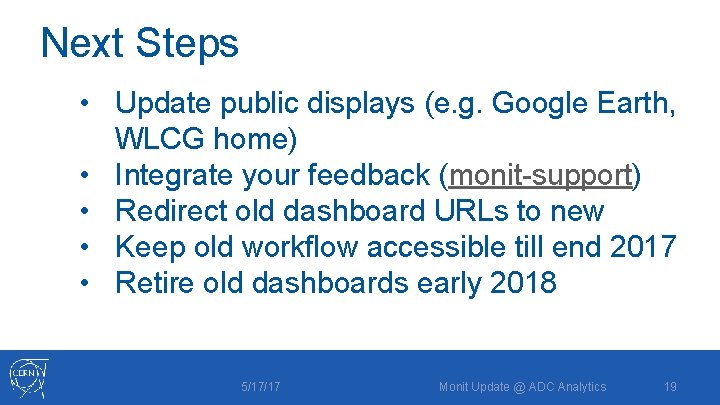 Next Steps

• Update public displays (e.g. Google Earth, WLCG home)
• Integrate your feedback (monit-support)
• Redirect old dashboard URLs to new
• Keep old workflow accessible till end 2017
• Retire old dashboards early 2018

CERN

5/17/17

Monit Update @ ADC Analytics

19